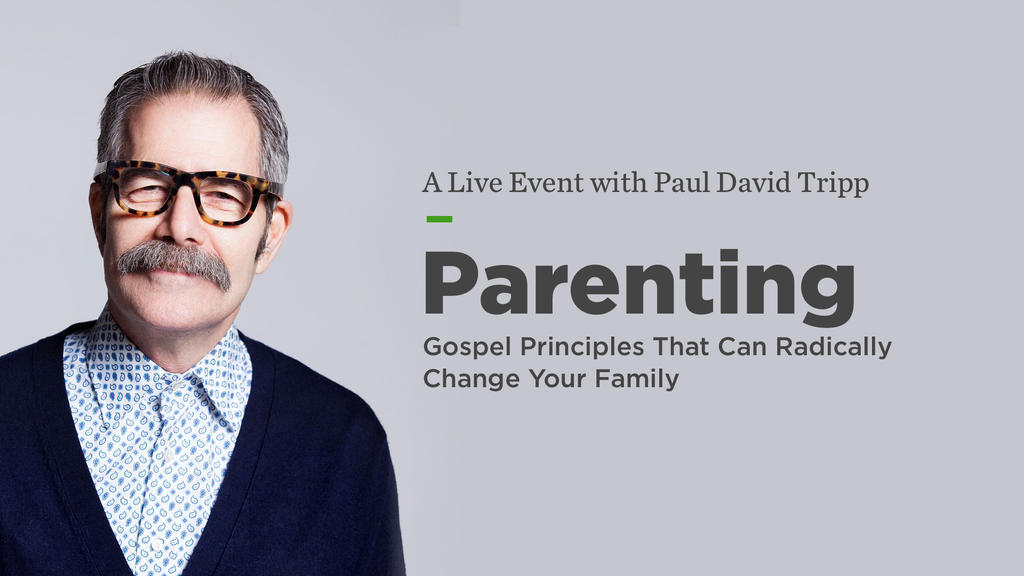 A Live Event with Paul David Tripp

Parenting

Gospel Principles That Can Radically Change Your Family